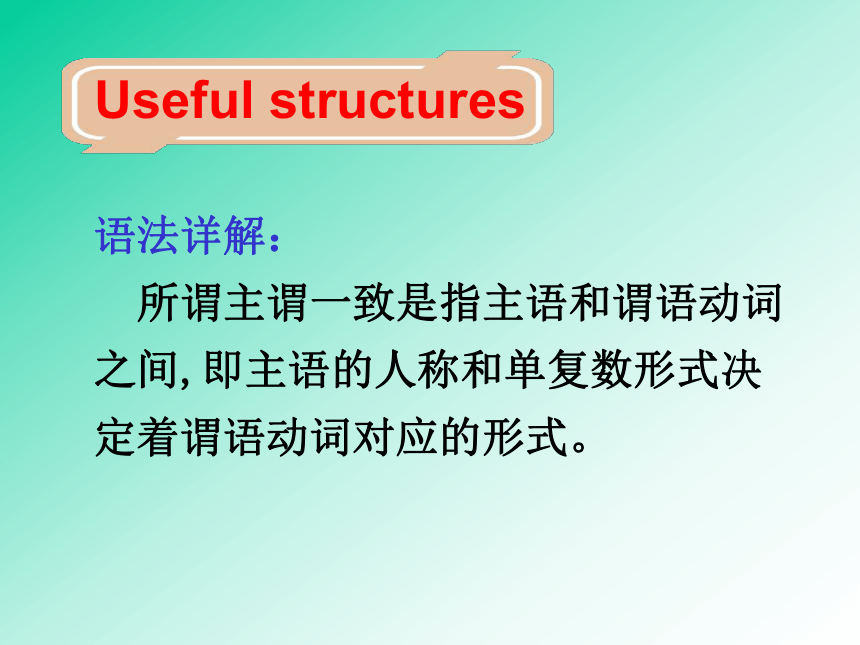 Useful structures

语法详解：

所谓主谓一致是指主语和谓语动词之间, 即主语的人称和单复数形式决定着谓语动词对应的形式。